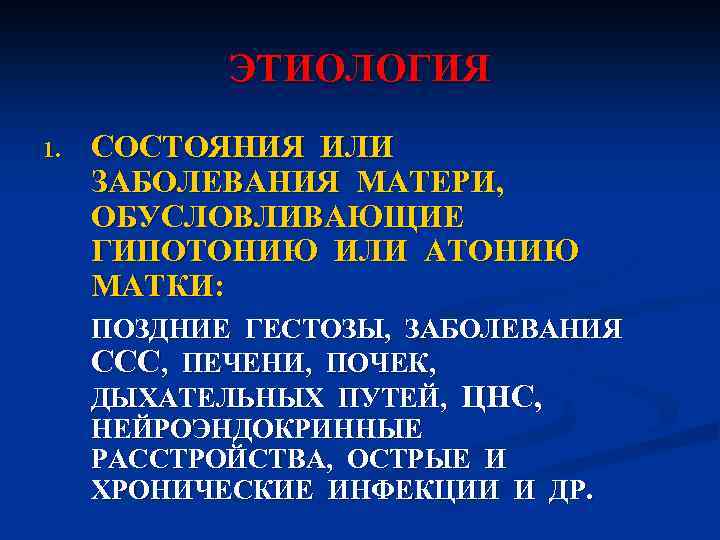 ЭТИОЛОГИЯ

1. СОСТОЯНИЯ ИЛИ ЗАБОЛЕВАНИЯ МАТЕРИ, ОБУСЛОВЛИВАЮЩИЕ ГИПОТОНИЮ ИЛИ АТОНИЮ МАТКИ:

ПОЗДНИЕ ГЕСТОЗЫ, ЗАБОЛЕВАНИЯ ССС, ПЕЧЕНИ, ПОЧЕК, ДЫХАТЕЛЬНЫХ ПУТЕЙ, ЦНС, НЕЙРОЭНДОКРИННЫЕ РАССТРОЙСТВА, ОСТРЫЕ И ХРОНИЧЕСКИЕ ИНФЕКЦИИ И ДР.